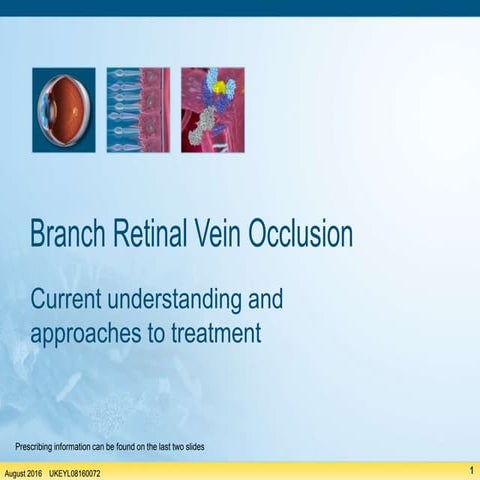 Branch Retinal Vein Occlusion

Current understanding and approaches to treatment

Prescribing information can be found on the last two slides

August 2016 UKEYL08160072

1